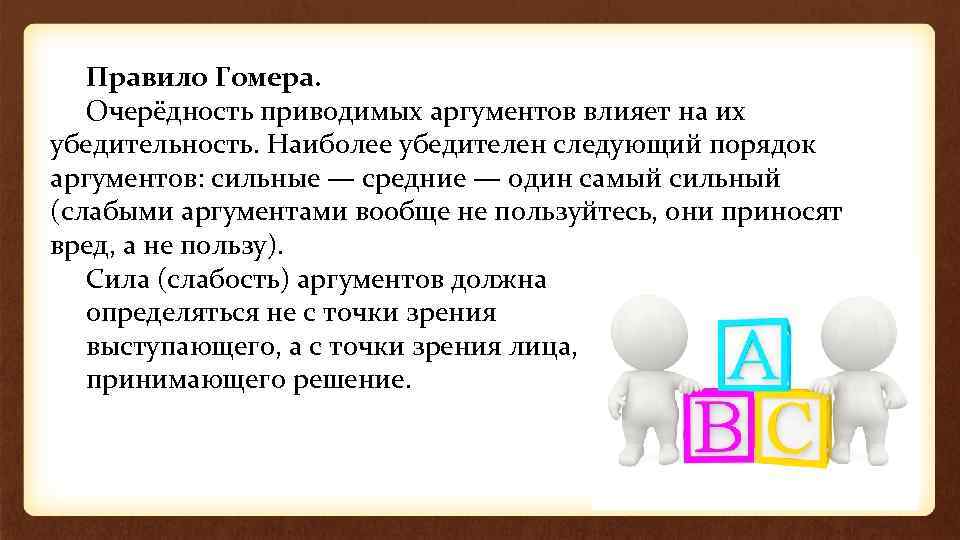 Правило Гомера.

Очерёдность приводимых аргументов влияет на их убедительность. Наиболее убедителен следующий порядок аргументов: сильные — средние — один самый сильный (слабыми аргументами вообще не пользуйтесь, они приносят вред, а не пользу).

Сила (слабость) аргументов должна определяться не с точки зрения выступающего, а с точки зрения лица, принимающего решение.

A
B C